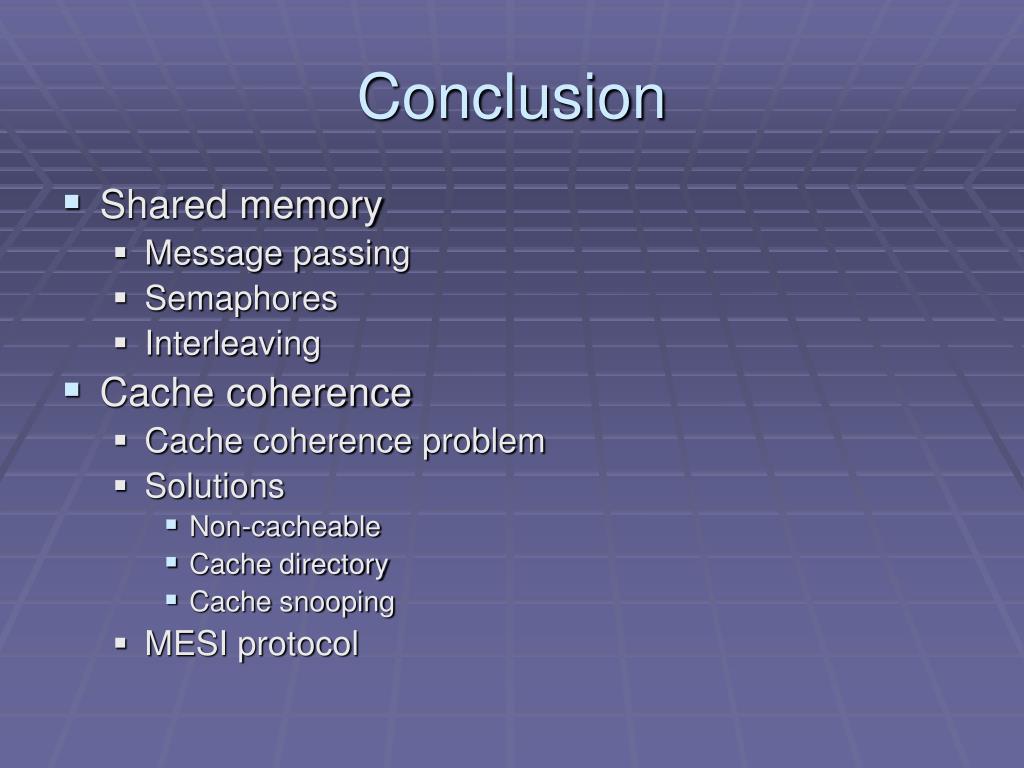 Conclusion

- Shared memory
  - Message passing
  - Semaphores
  - Interleaving
- Cache coherence
  - Cache coherence problem
  - Solutions
    - Non-cacheable
    - Cache directory
    - Cache snooping
  - MESI protocol